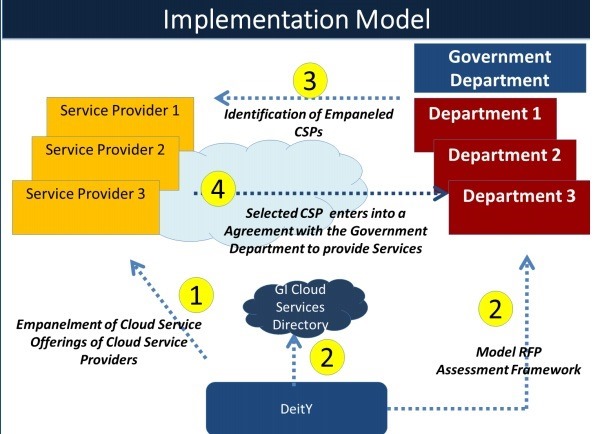 Implementation Model

Government Department

3

Identification of Empaneled CSPs

Service Provider 1

Service Provider 2

Service Provider 3

Department 1

Department 2

Department 3

4

Selected CSP enters into a Agreement with the Government Department to provide Services

1

Empanelment of Cloud Service Offerings of Cloud Service Providers

GI Cloud Services Directory

2

2

Model RFP Assessment Framework

DeitY